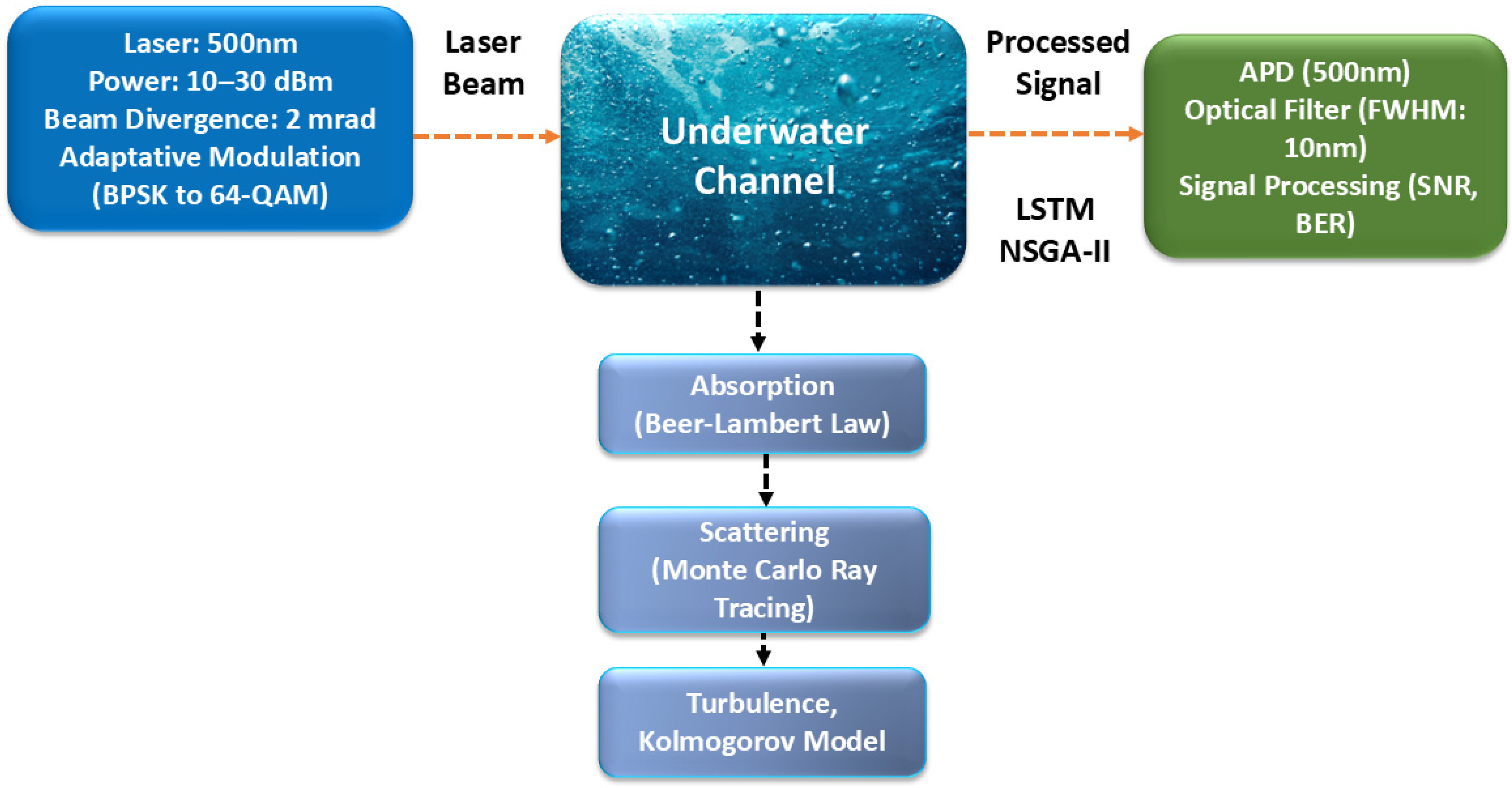 Laser: 500nm
Power: 10–30 dBm
Beam Divergence: 2 mrad
Adaptative Modulation
(BPSK to 64-QAM)

Laser
Beam

Underwater
Channel

Processed
Signal

LSTM
NSGA-II

APD (500nm)
Optical Filter (FWHM: 10nm)
Signal Processing (SNR, BER)

Absorption
(Beer-Lambert Law)

Scattering
(Monte Carlo Ray Tracing)

Turbulence,
Kolmogorov Model